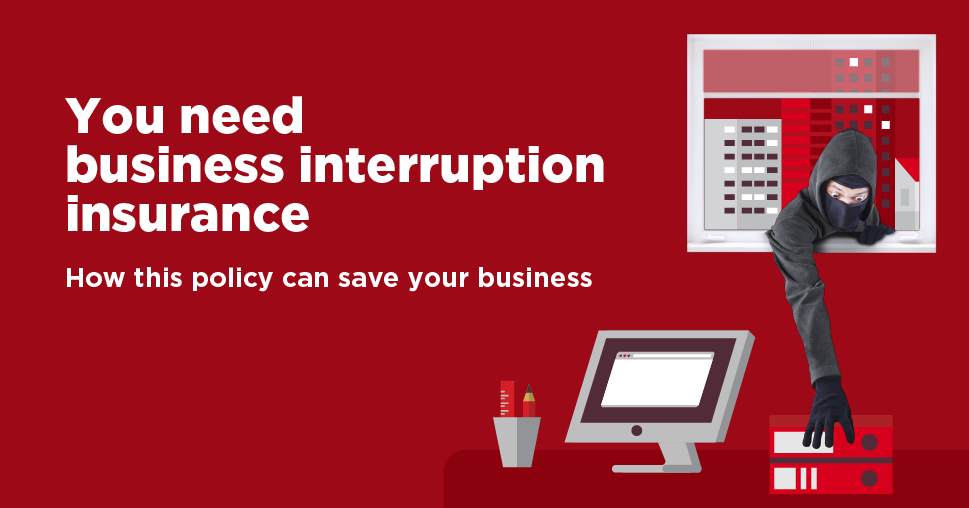 You need business interruption insurance

How this policy can save your business